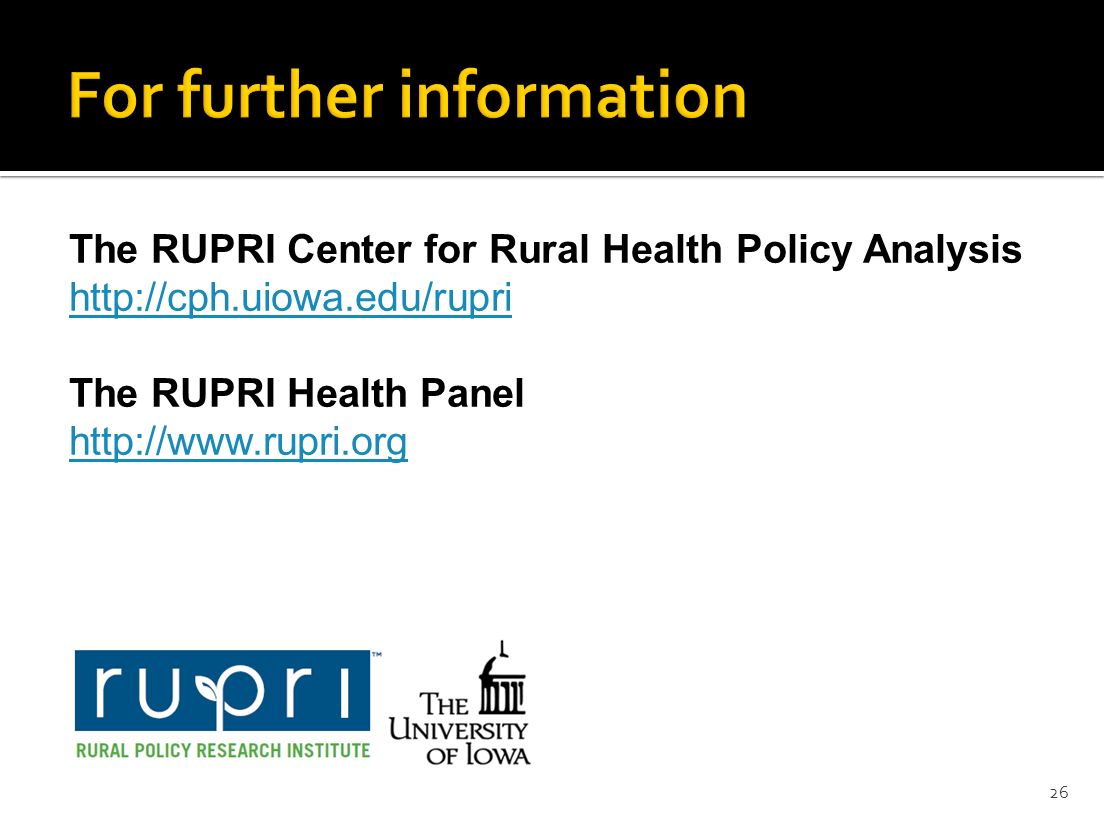 For further information

The RUPRI Center for Rural Health Policy Analysis
http://cph.uiowa.edu/rupri

The RUPRI Health Panel
http://www.rupri.org

rupri™
RURAL POLICY RESEARCH INSTITUTE

THE UNIVERSITY OF IOWA

26